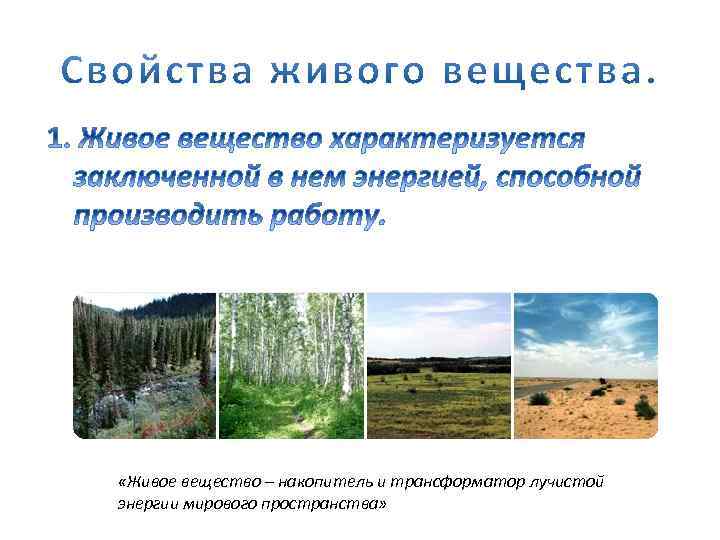 Свойства живого вещества.

1. Живое вещество характеризуется заключенной в нем энергией, способной производить работу.

«Живое вещество – накопитель и трансформатор лучистой энергии мирового пространства»